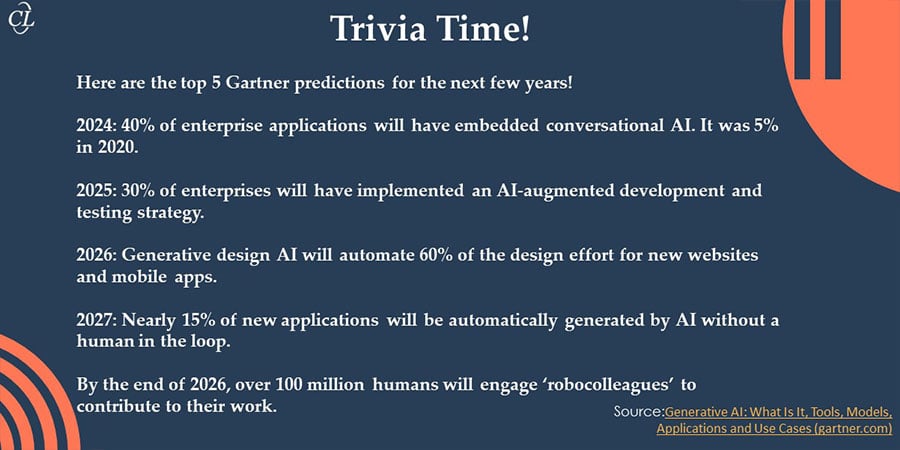 CL

Trivia Time!

Here are the top 5 Gartner predictions for the next few years!

2024: 40% of enterprise applications will have embedded conversational AI. It was 5% in 2020.

2025: 30% of enterprises will have implemented an AI-augmented development and testing strategy.

2026: Generative design AI will automate 60% of the design effort for new websites and mobile apps.

2027: Nearly 15% of new applications will be automatically generated by AI without a human in the loop.

By the end of 2026, over 100 million humans will engage 'robocolleagues' to contribute to their work.

Source:Generative AI: What Is It, Tools, Models, Applications and Use Cases (gartner.com)